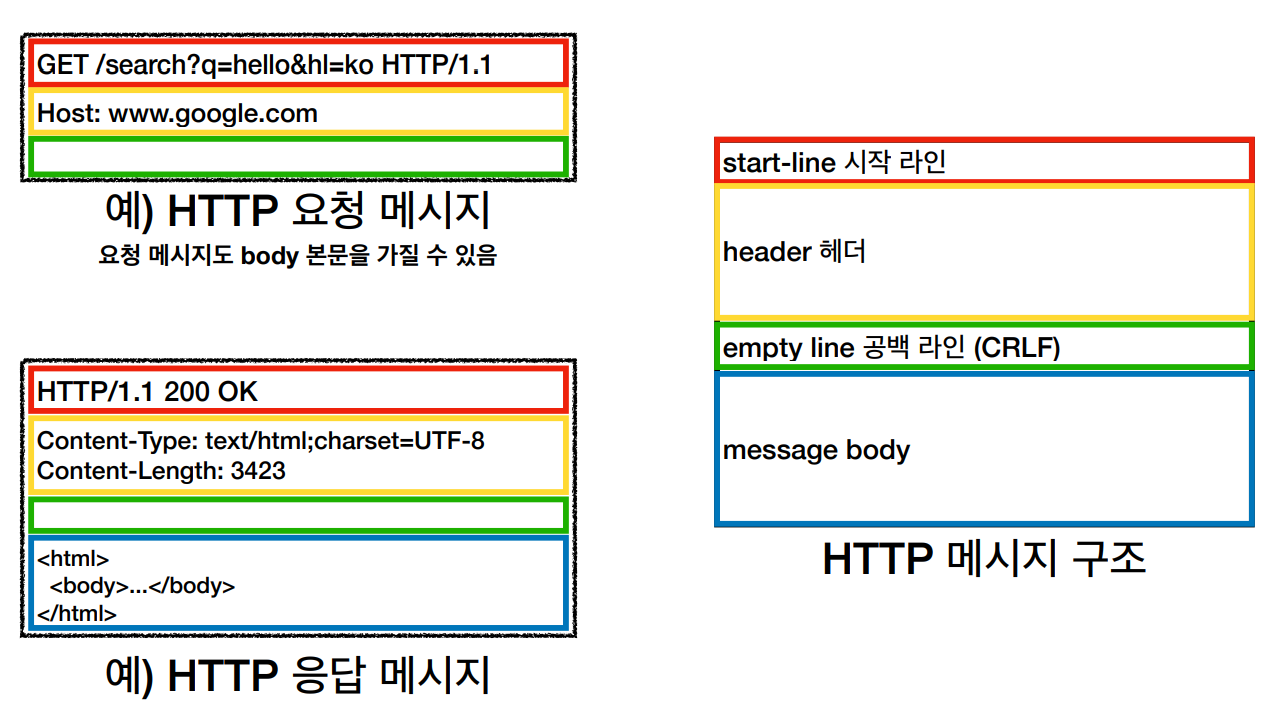 GET /search?q=hello&hl=ko HTTP/1.1

Host: www.google.com

예) HTTP 요청 메시지

요청 메시지도 body 본문을 가질 수 있음

HTTP/1.1 200 OK

Content-Type: text/html;charset=UTF-8
Content-Length: 3423

<html>
<body>...</body>
</html>

예) HTTP 응답 메시지

start-line 시작 라인

header 헤더

empty line 공백 라인 (CRLF)

message body

HTTP 메시지 구조